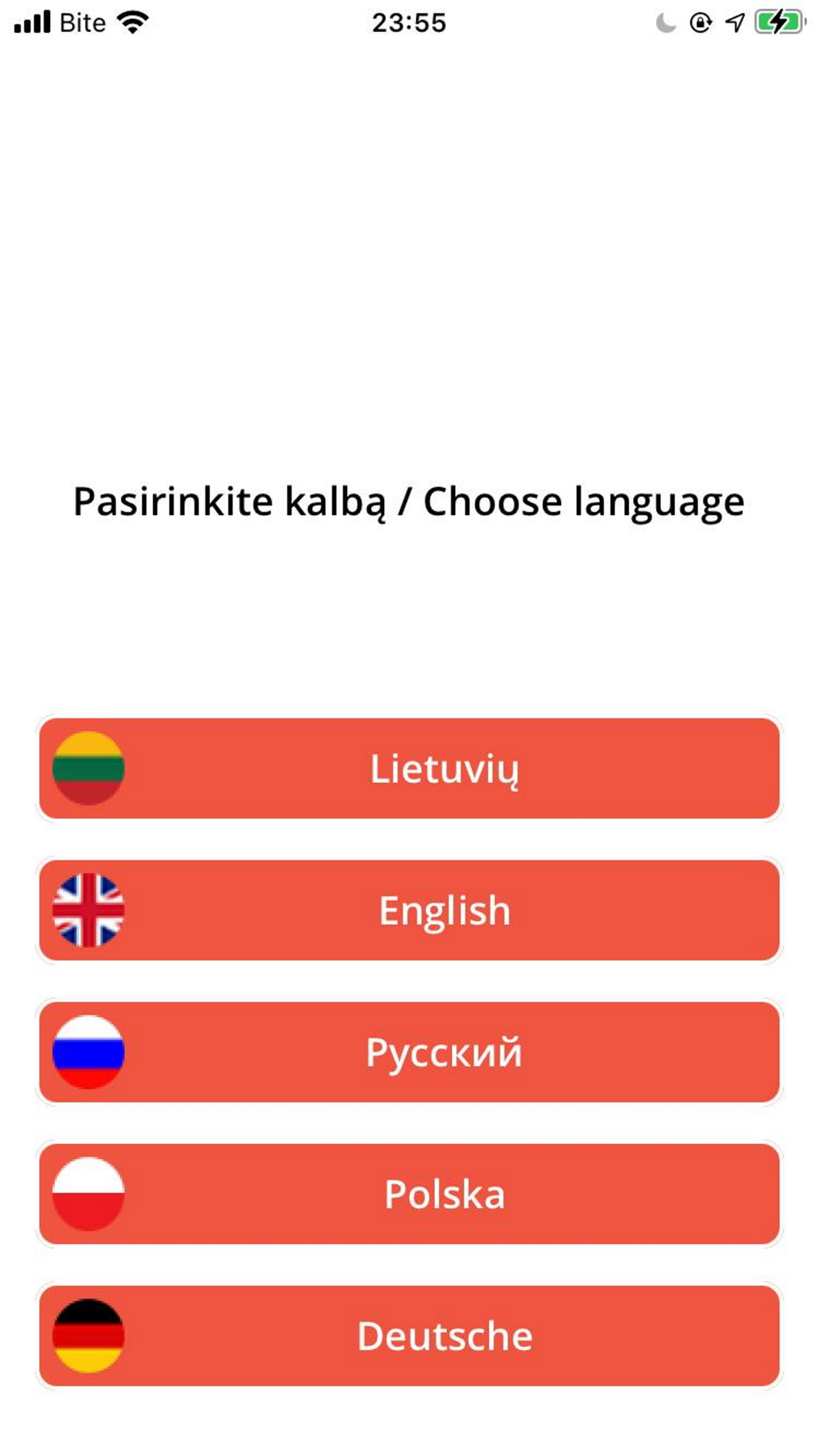 Bite 23:55

Pasirinkite kalbą / Choose language

Lietuvių

English

Русский

Polska

Deutsche